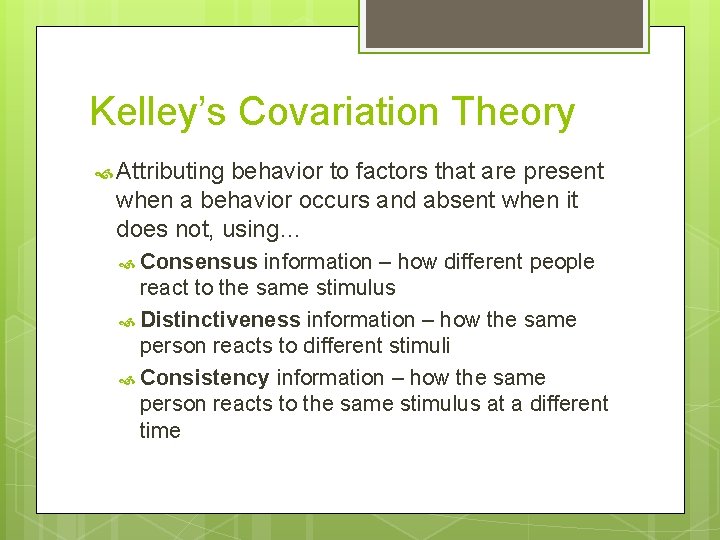 Kelley's Covariation Theory

Attributing behavior to factors that are present when a behavior occurs and absent when it does not, using...

Consensus information – how different people react to the same stimulus

Distinctiveness information – how the same person reacts to different stimuli

Consistency information – how the same person reacts to the same stimulus at a different time